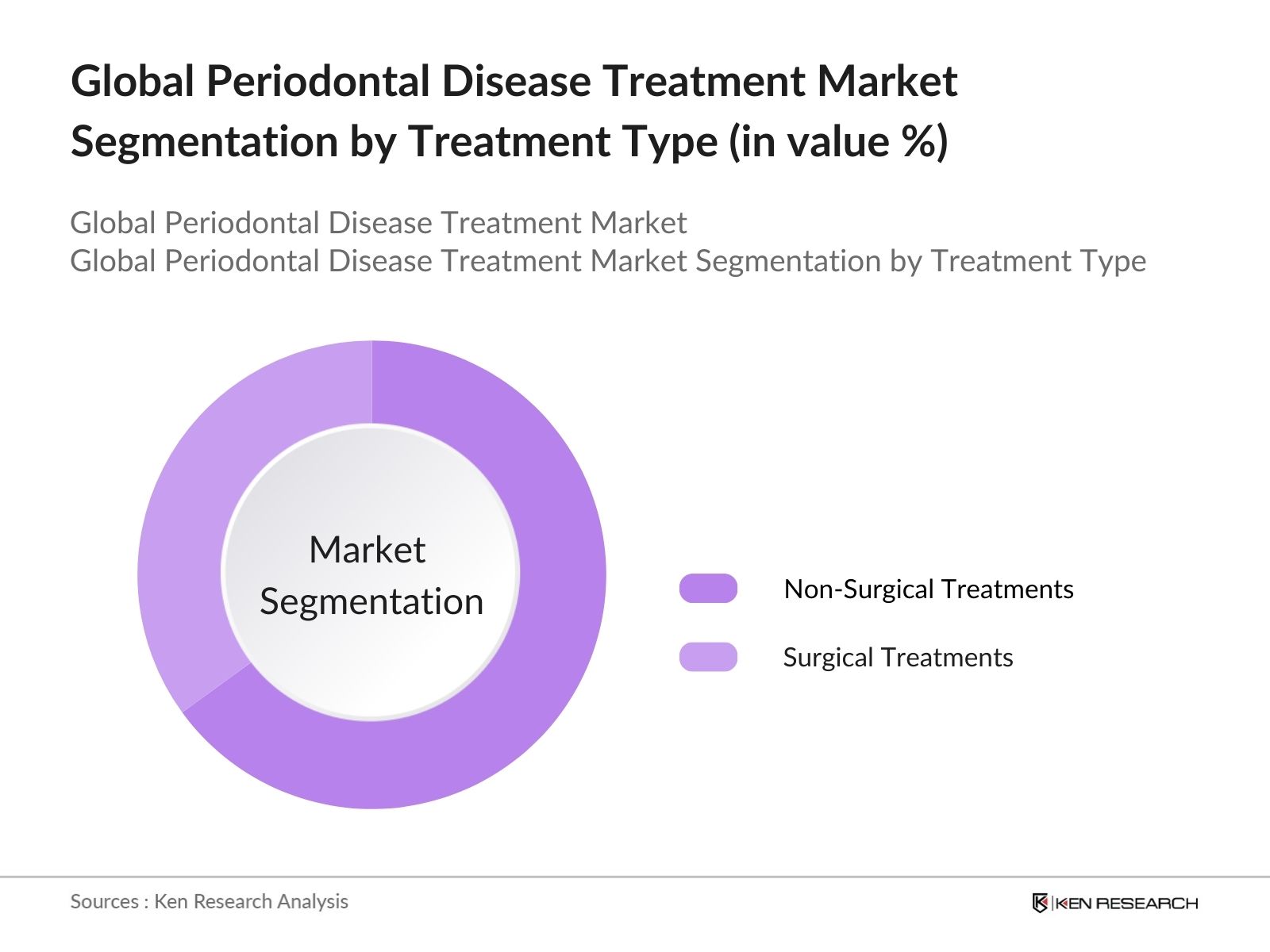 Global Periodontal Disease Treatment Market Segmentation by Treatment Type (in value %)

Global Periodontal Disease Treatment Market
Global Periodontal Disease Treatment Market Segmentation by Treatment Type

Market Segmentation

Non-Surgical Treatments

Surgical Treatments

Sources : Ken Research Analysis

KEN RESEARCH